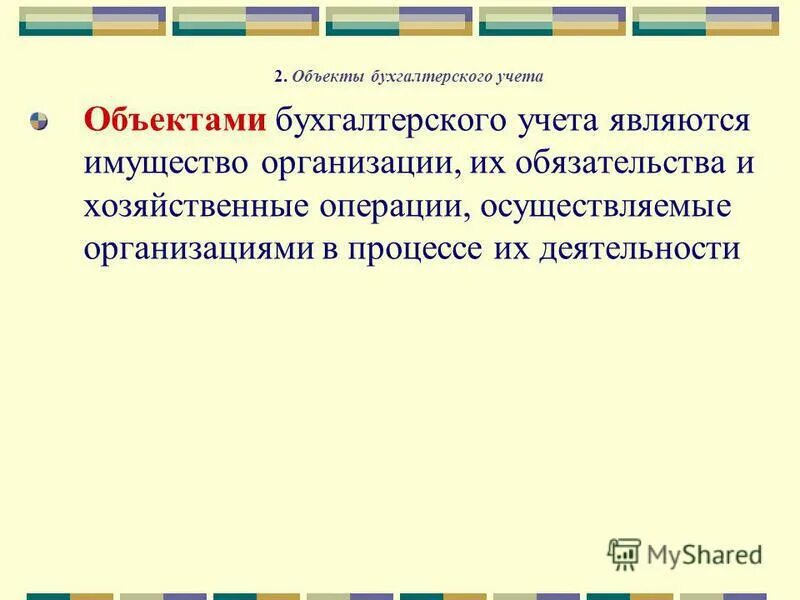 2. Объекты бухгалтерского учета

Объектами бухгалтерского учета являются имущество организации, их обязательства и хозяйственные операции, осуществляемые организациями в процессе их деятельности

MyShared